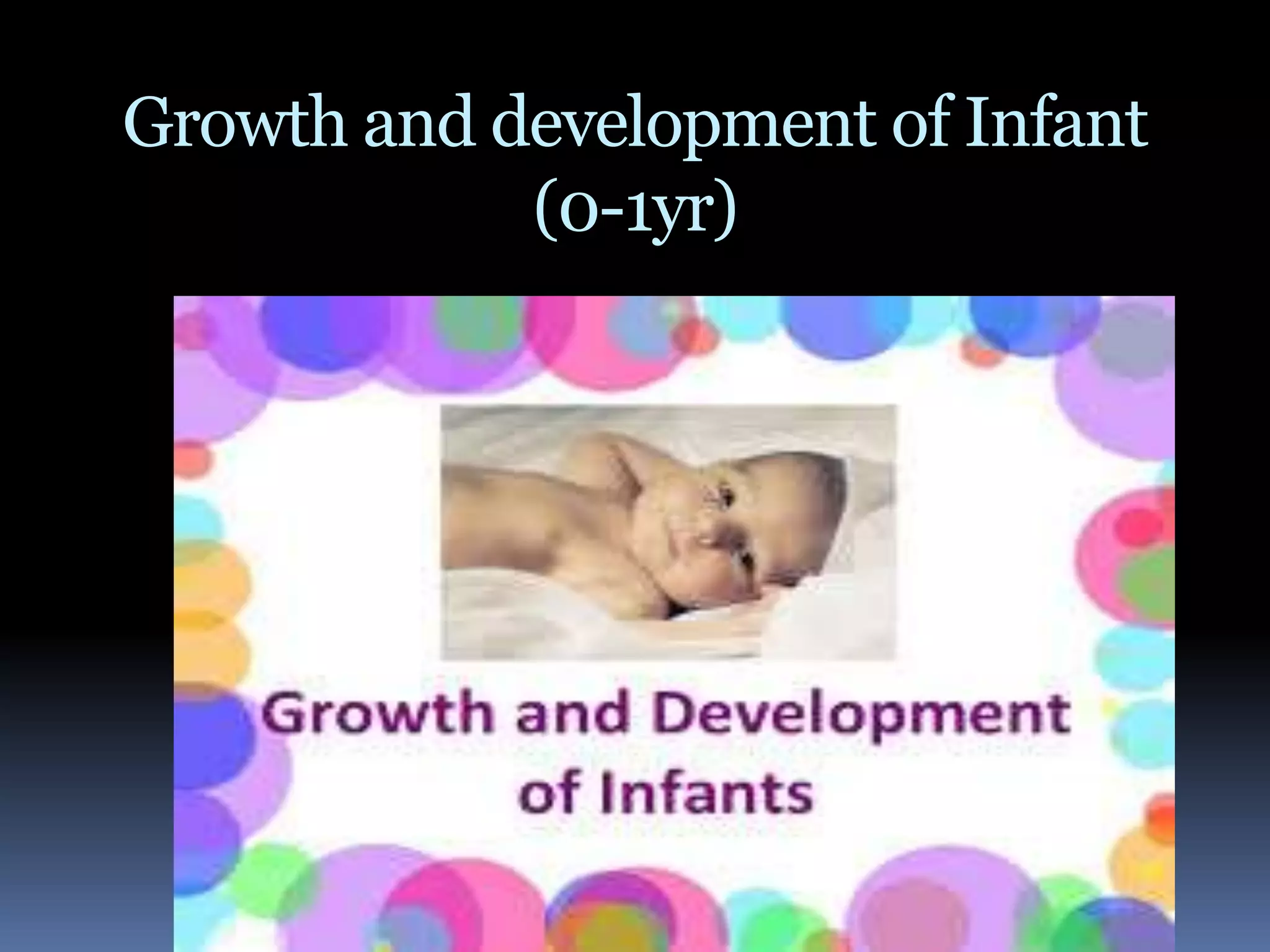 Growth and development of Infant (0-1yr)

Growth and Development of Infants